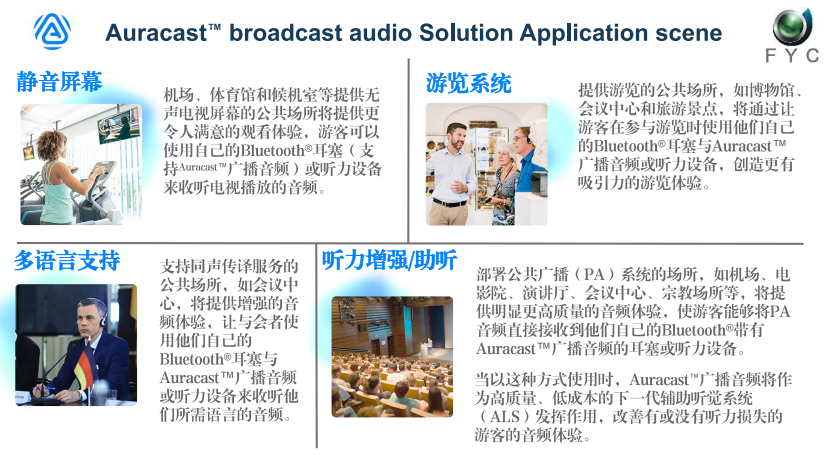 Auracast™ broadcast audio Solution Application scene

FYC

静音屏幕

机场、体育馆和候机室等提供无声电视屏幕的公共场所将提供更令人满意的观看体验，游客可以使用自己的Bluetooth®耳塞（支持Auracast™广播音频）或听力设备来收听电视播放的音频。

游览系统

提供游览的公共场所，如博物馆、会议中心和旅游景点，将通过让游客在参与游览时使用他们自己的Bluetooth®耳塞与Auracast™广播音频或听力设备，创造更有吸引力的游览体验。

多语言支持

支持同声传译服务的公共场所，如会议中心，将提供增强的音频体验，让与会者使用他们自己的Bluetooth®耳塞与Auracast™广播音频或听力设备来收听他们所需语言的音频。

听力增强/助听

部署公共广播（PA）系统的场所，如机场、电影院、演讲厅、会议中心、宗教场所等，将提供明显更高质量的音频体验，使游客能够将PA音频直接接收到他们自己的Bluetooth®带有Auracast™广播音频的耳塞或听力设备。

当以这种方式使用时，Auracast™广播音频将作为高质量、低成本的下一代辅助听觉系统（ALS）发挥作用，改善有或没有听力损失的游客的音频体验。